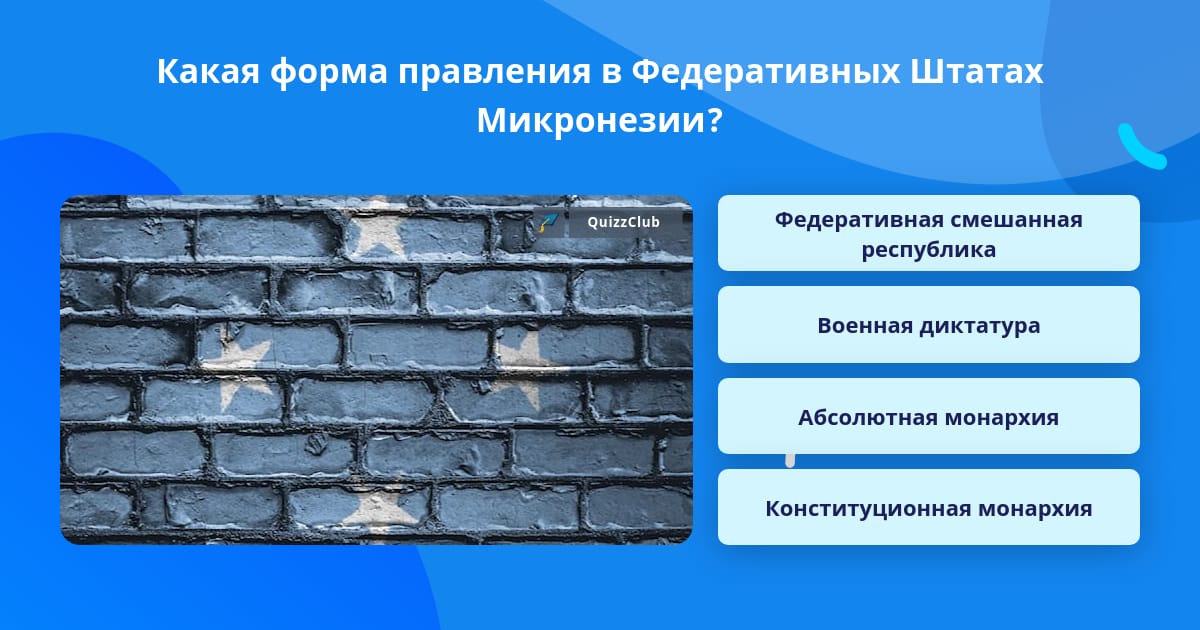 Какая форма правления в Федеративных Штатах Микронезии?

QuizzClub

Федеративная смешанная республика

Военная диктатура

Абсолютная монархия

Конституционная монархия